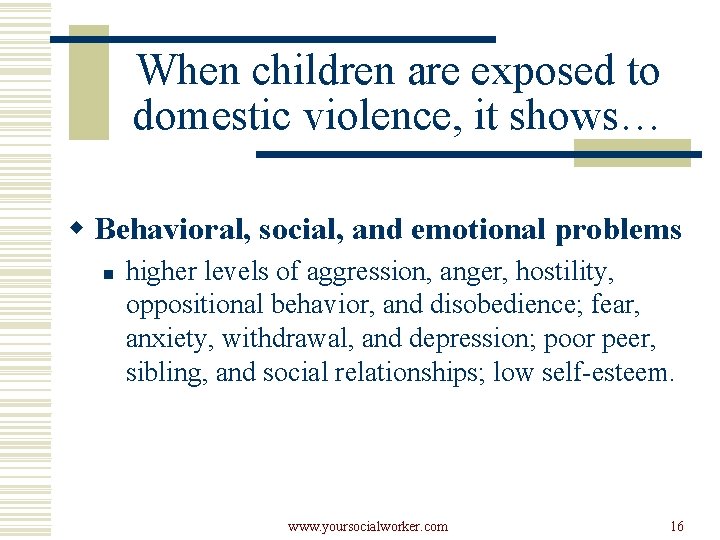 When children are exposed to domestic violence, it shows…

Behavioral, social, and emotional problems

higher levels of aggression, anger, hostility, oppositional behavior, and disobedience; fear, anxiety, withdrawal, and depression; poor peer, sibling, and social relationships; low self-esteem.

www.yoursocialworker.com

16